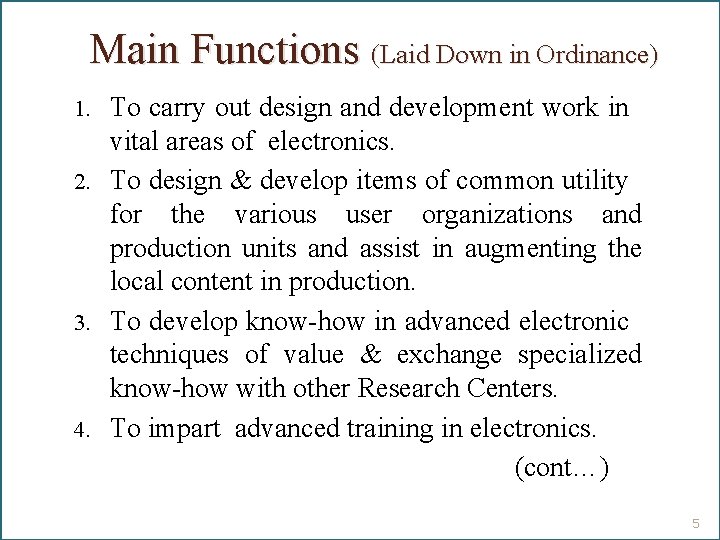 Main Functions (Laid Down in Ordinance)

1. To carry out design and development work in vital areas of electronics.

2. To design & develop items of common utility for the various user organizations and production units and assist in augmenting the local content in production.

3. To develop know-how in advanced electronic techniques of value & exchange specialized know-how with other Research Centers.

4. To impart advanced training in electronics.

(cont…)

5